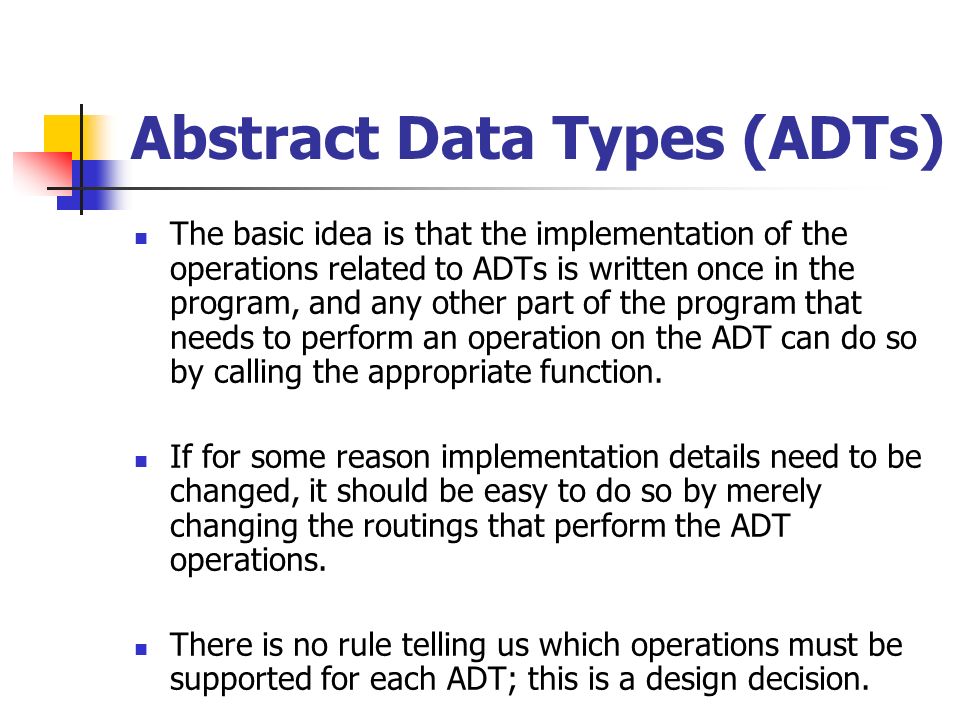 Abstract Data Types (ADTs)

- The basic idea is that the implementation of the operations related to ADTs is written once in the program, and any other part of the program that needs to perform an operation on the ADT can do so by calling the appropriate function.

- If for some reason implementation details need to be changed, it should be easy to do so by merely changing the routings that perform the ADT operations.

- There is no rule telling us which operations must be supported for each ADT; this is a design decision.